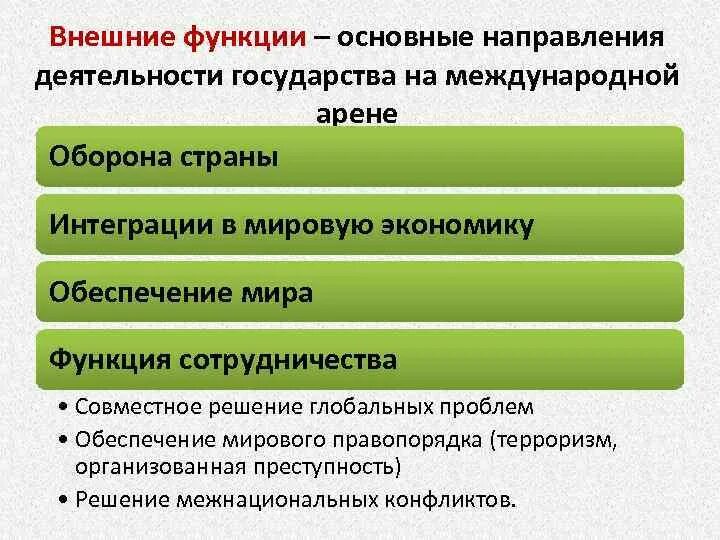 Внешние функции – основные направления деятельности государства на международной арене

Оборона страны

Интеграции в мировую экономику

Обеспечение мира

Функция сотрудничества

• Совместное решение глобальных проблем
• Обеспечение мирового правопорядка (терроризм, организованная преступность)
• Решение межнациональных конфликтов.